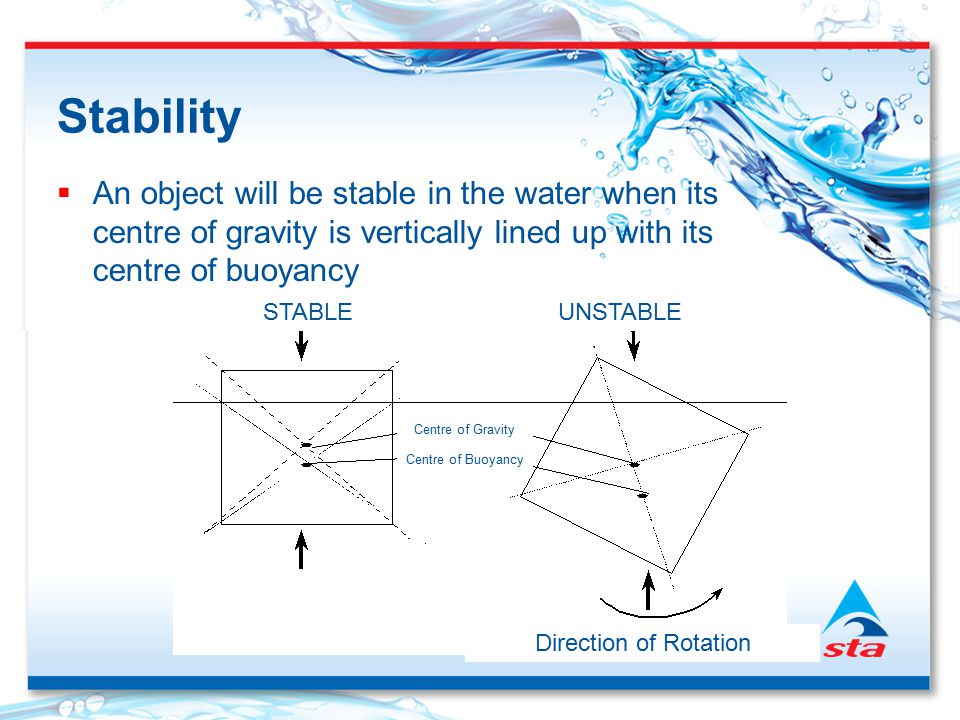 Stability

▪ An object will be stable in the water when its centre of gravity is vertically lined up with its centre of buoyancy

STABLE

UNSTABLE

Centre of Gravity

Centre of Buoyancy

Direction of Rotation

sta